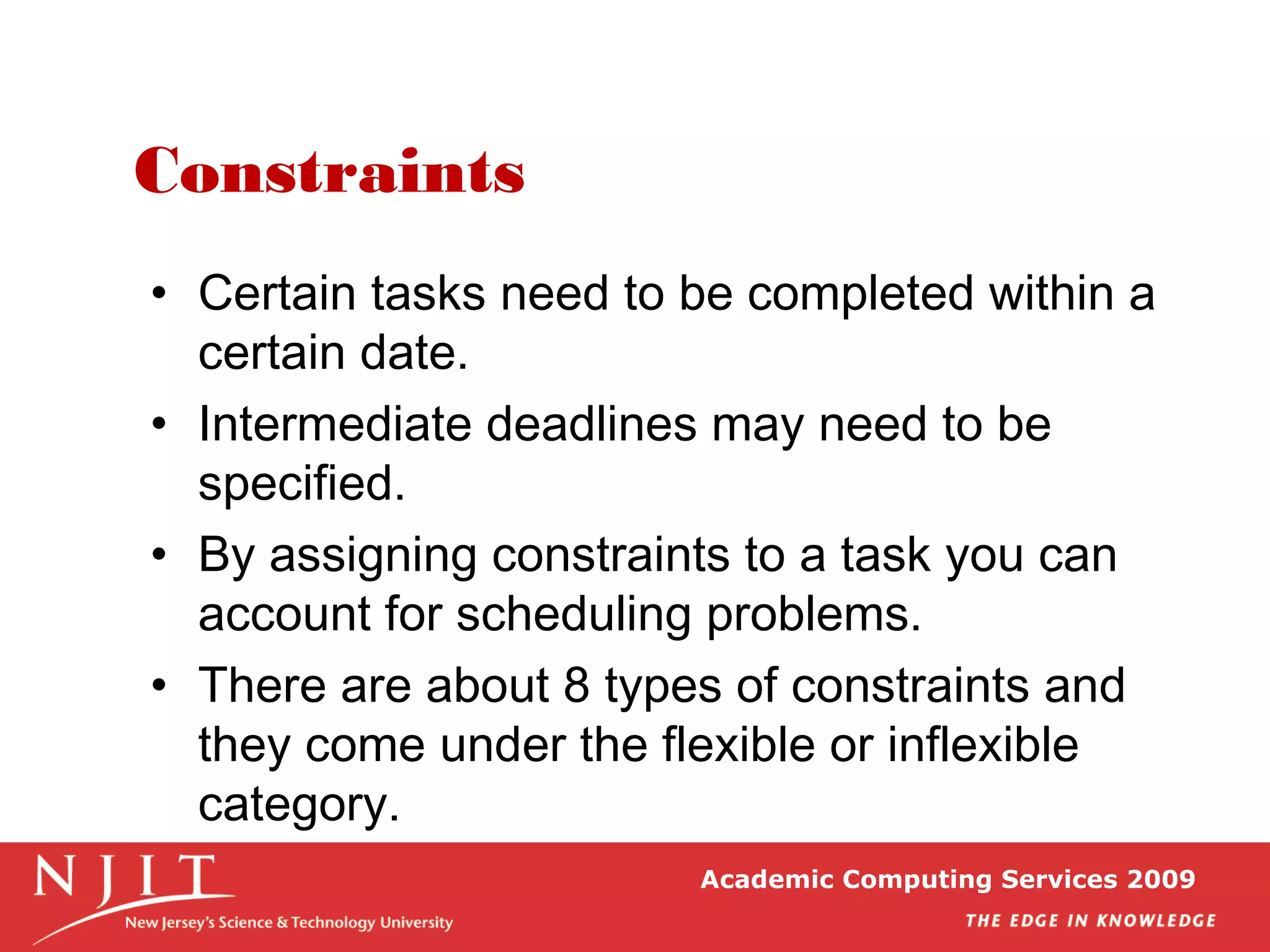 Constraints

• Certain tasks need to be completed within a certain date.
• Intermediate deadlines may need to be specified.
• By assigning constraints to a task you can account for scheduling problems.
• There are about 8 types of constraints and they come under the flexible or inflexible category.

NJIT
New Jersey's Science & Technology University

Academic Computing Services 2009

THE EDGE IN KNOWLEDGE